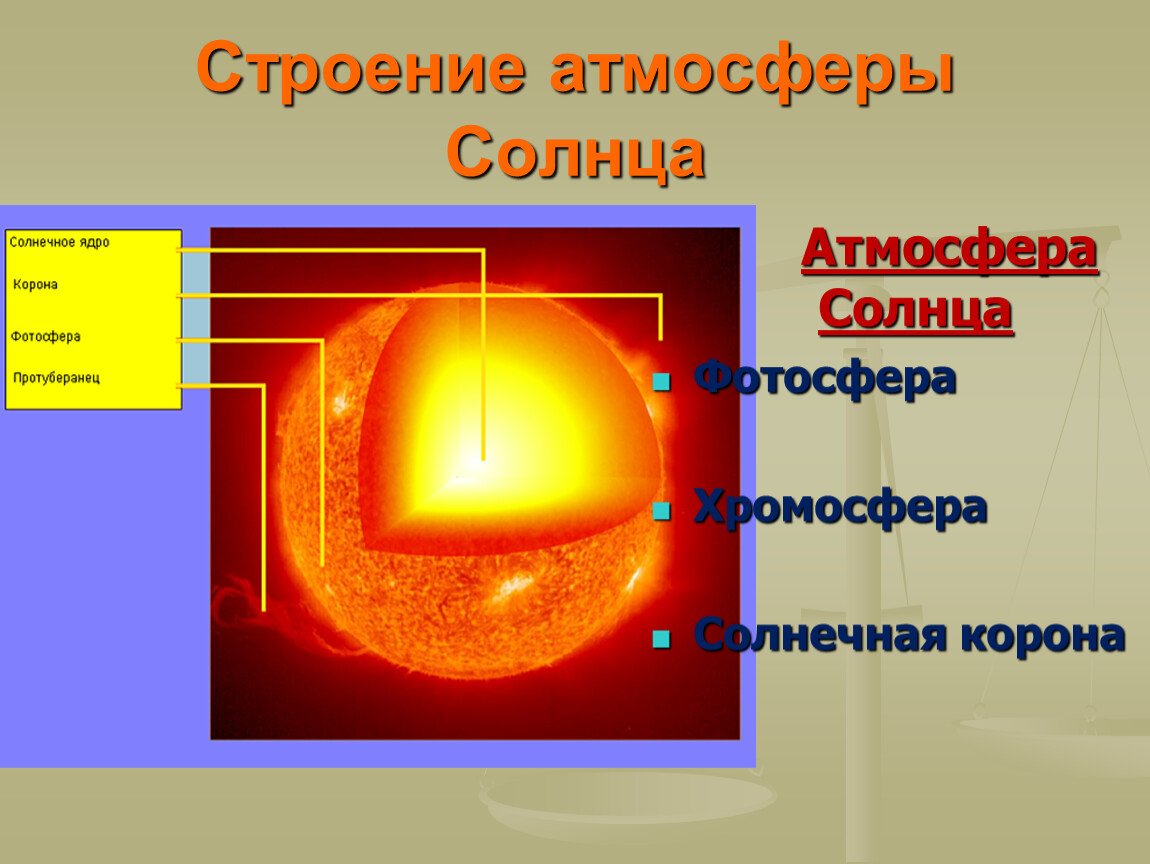 Строение атмосферы Солнца

Солнечное ядро
Корона
Фотосфера
Протуберанец

Атмосфера Солнца

Фотосфера

Хромосфера

Солнечная корона